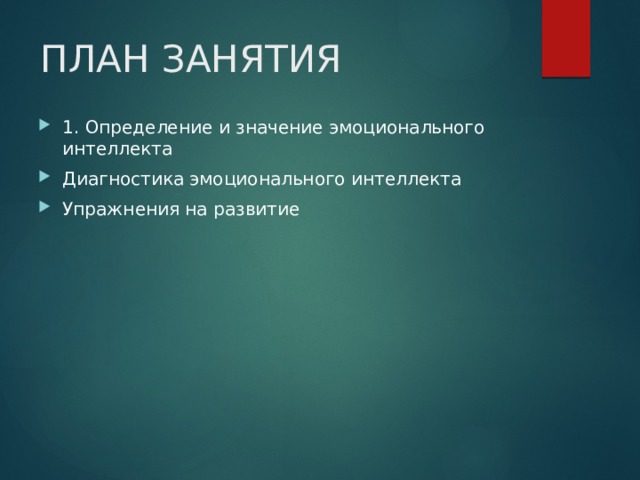 ПЛАН ЗАНЯТИЯ

1. Определение и значение эмоционального интеллекта

Диагностика эмоционального интеллекта

Упражнения на развитие